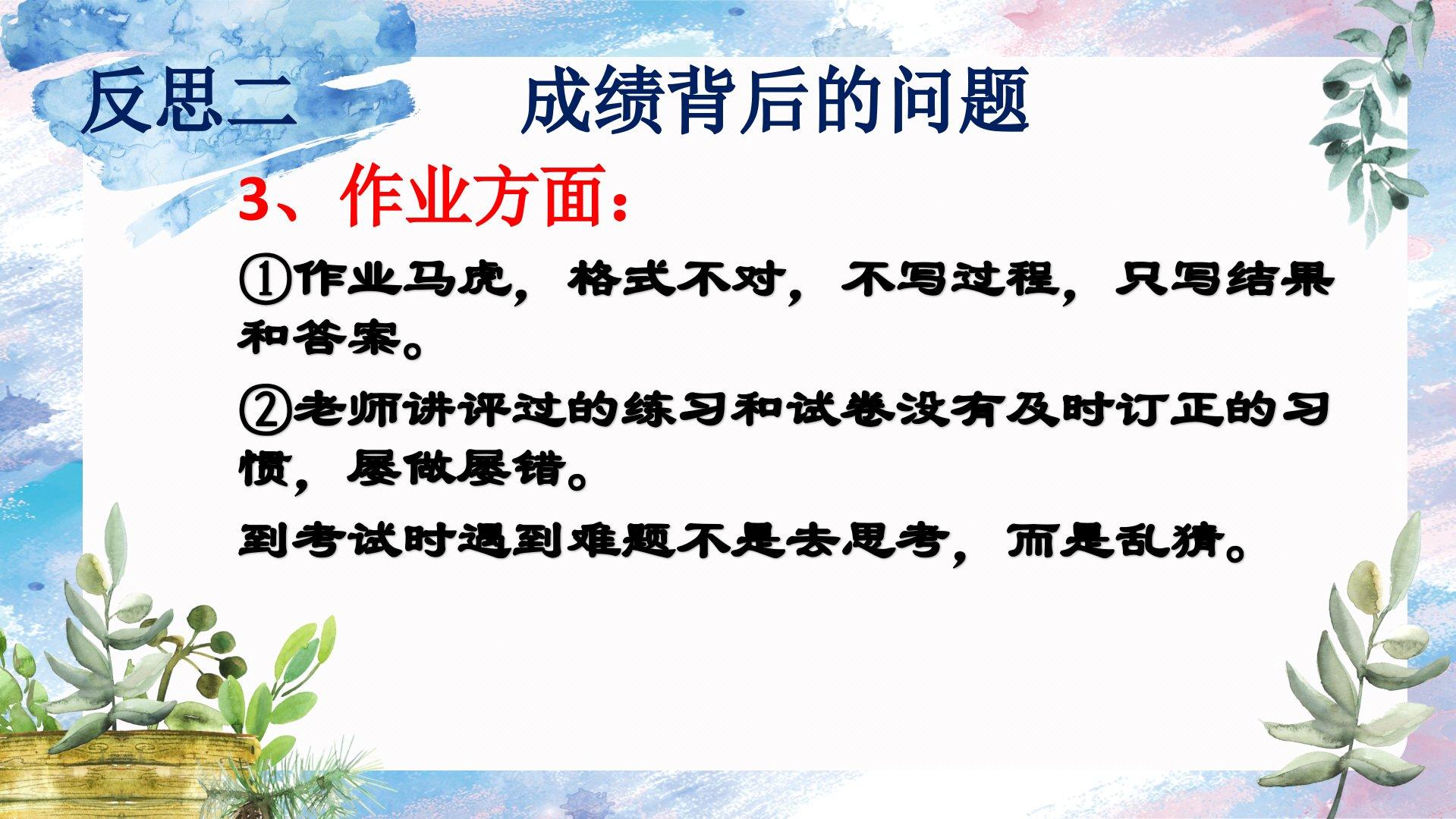 反思二　　成绩背后的问题

3、作业方面：

①作业马虎，格式不对，不写过程，只写结果和答案。

②老师讲评过的练习和试卷没有及时订正的习惯，屡做屡错。

到考试时遇到难题不是去思考，而是乱猜。